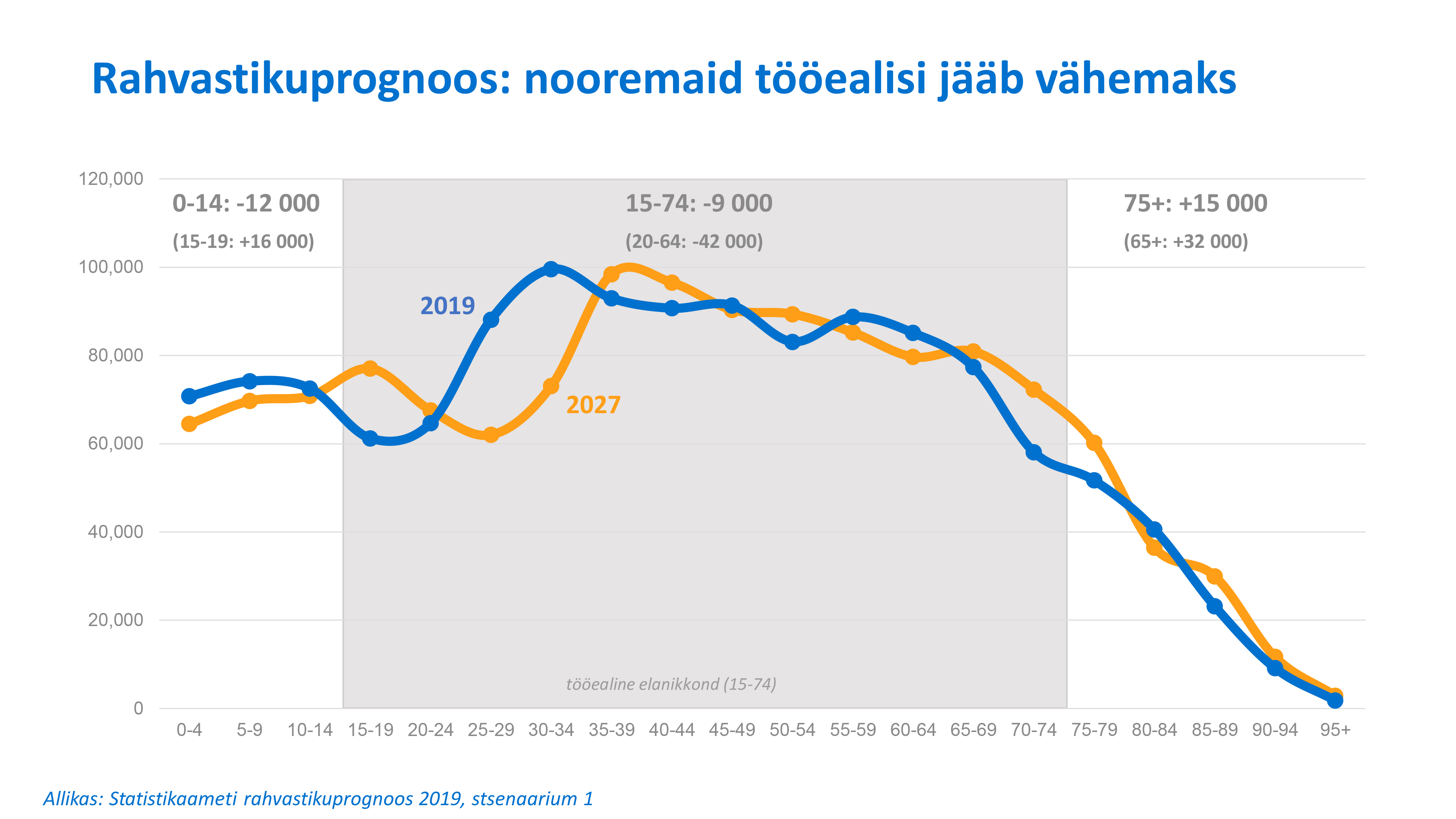 Rahvastikuprognoos: nooremaid tööealisi jääb vähemaks

120,000
100,000
80,000
60,000
40,000
20,000
0

0-14: -12 000
(15-19: +16 000)

15-74: -9 000
(20-64: -42 000)

75+: +15 000
(65+: +32 000)

2019

2027

tööealine elanikkond (15-74)

0-4 5-9 10-14 15-19 20-24 25-29 30-34 35-39 40-44 45-49 50-54 55-59 60-64 65-69 70-74 75-79 80-84 85-89 90-94 95+

Allikas: Statistikaameti rahvastikuprognoos 2019, stsenaarium 1